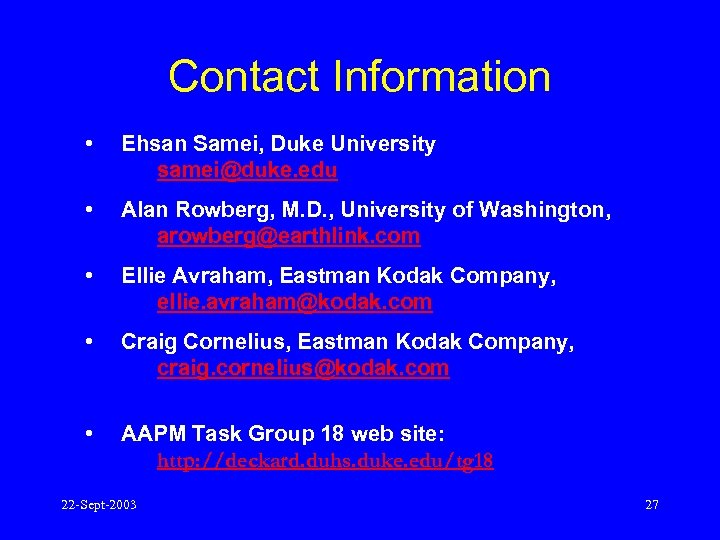 Contact Information

• Ehsan Samei, Duke University
samei@duke.edu

• Alan Rowberg, M.D., University of Washington,
arowberg@earthlink.com

• Ellie Avraham, Eastman Kodak Company,
ellie.avraham@kodak.com

• Craig Cornelius, Eastman Kodak Company,
craig.cornelius@kodak.com

• AAPM Task Group 18 web site:
http://deckard.duhs.duke.edu/tg18

22-Sept-2003

27